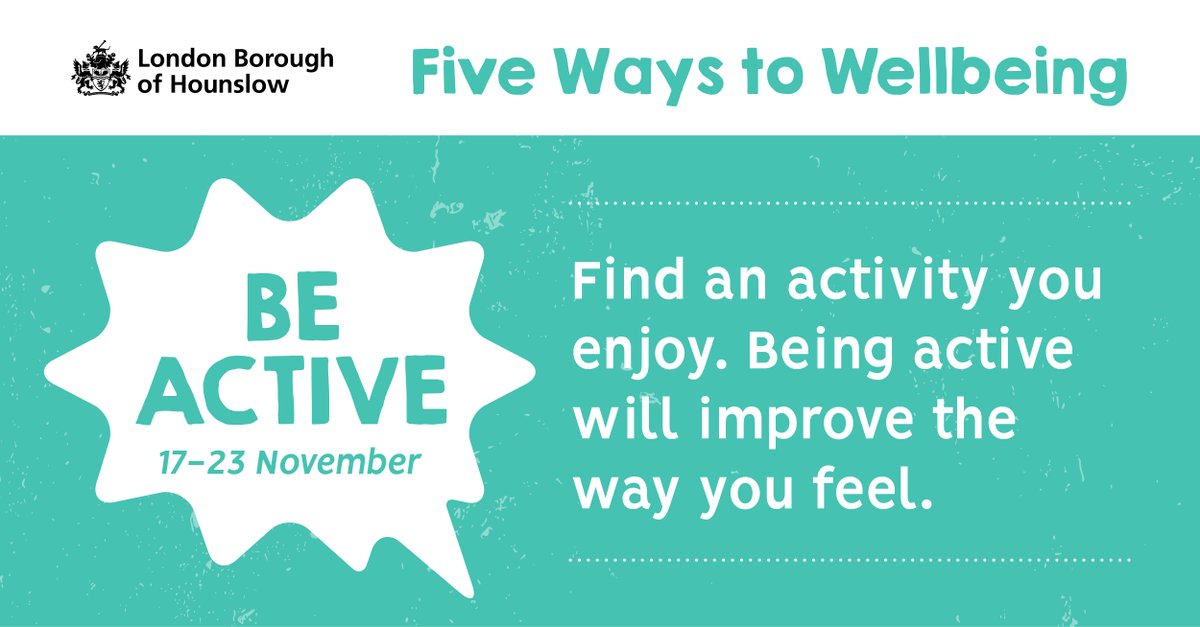 London Borough of Hounslow

Five Ways to Wellbeing

BE ACTIVE

17–23 November

Find an activity you enjoy. Being active will improve the way you feel.